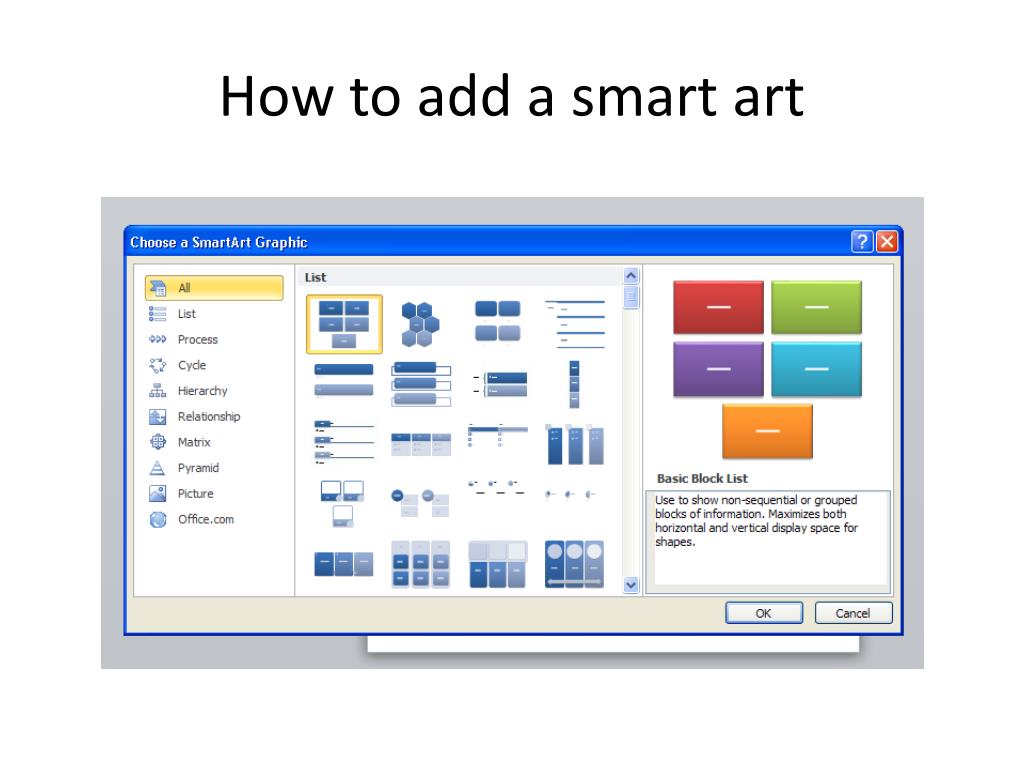 How to add a smart art

Choose a SmartArt Graphic

All
List
Process
Cycle
Hierarchy
Relationship
Matrix
Pyramid
Picture
Office.com

List

Basic Block List

Use to show non-sequential or grouped blocks of information. Maximizes both horizontal and vertical display space for shapes.

OK
Cancel